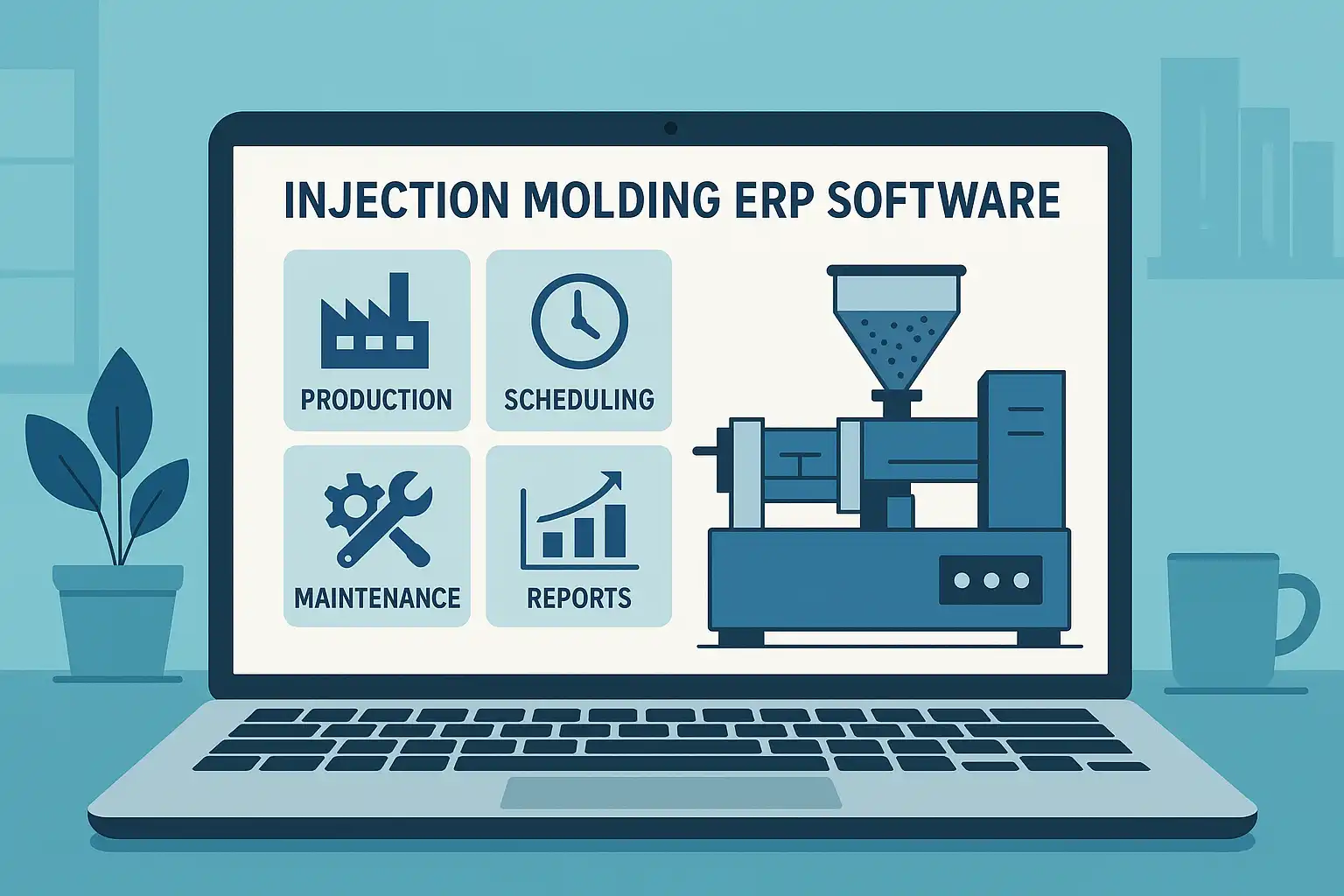 INJECTION MOLDING ERP SOFTWARE

PRODUCTION

SCHEDULING

MAINTENANCE

REPORTS